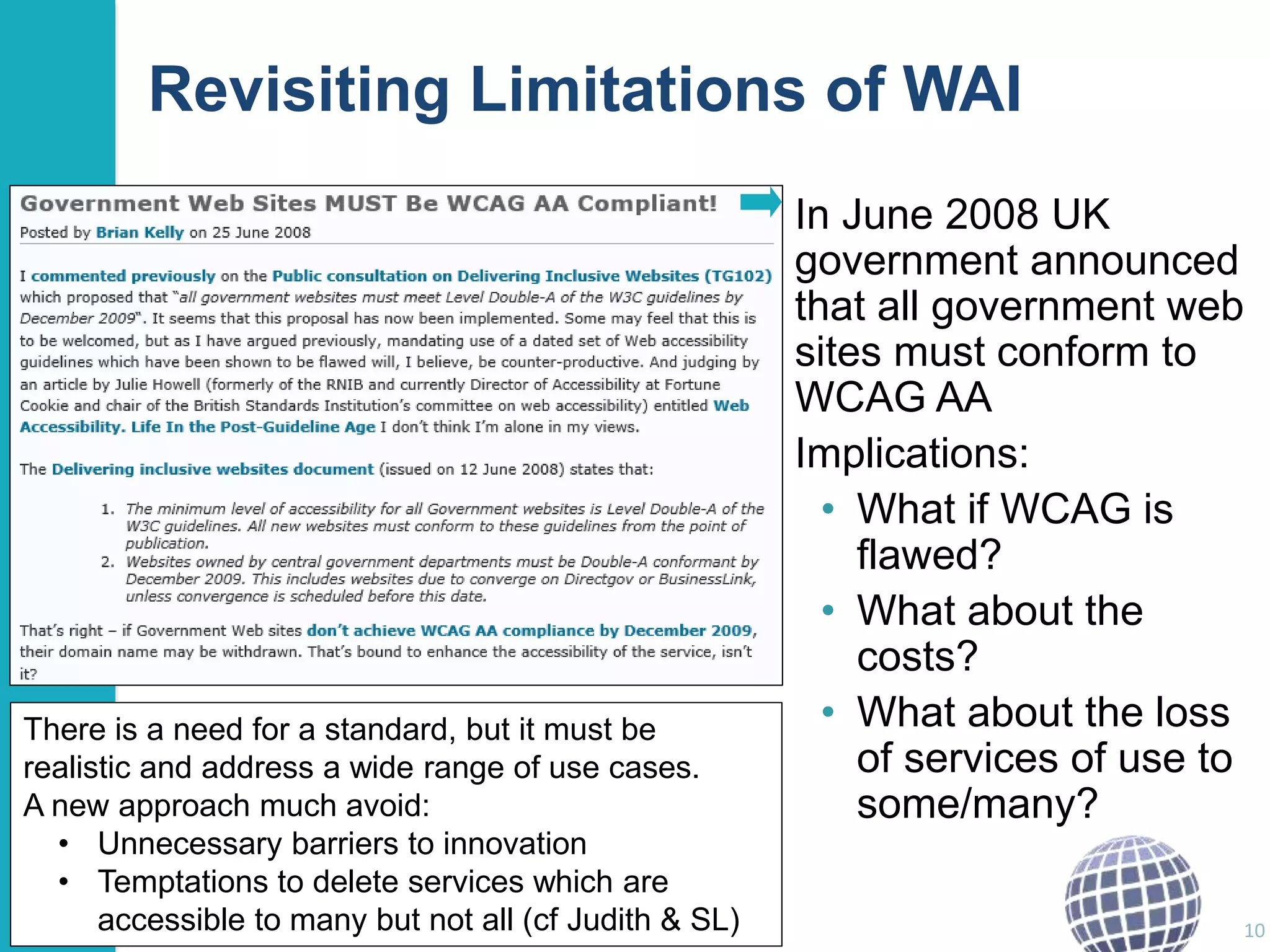 Revisiting Limitations of WAI

Government Web Sites MUST Be WCAG AA Compliant!

Posted by Brian Kelly on 25 June 2008

I commented previously on the Public consultation on Delivering Inclusive Websites (TG102) which proposed that "all government websites must meet Level Double-A of the W3C guidelines by December 2009". It seems that this proposal has now been implemented. Some may feel that this is to be welcomed, but as I have argued previously, mandating use of a dated set of Web accessibility guidelines which have been shown to be flawed will, I believe, be counter-productive. And judging by an article by Julie Howell (formerly of the RNIB and currently Director of Accessibility at Fortune Cookie and chair of the British Standards Institution's committee on web accessibility) entitled Web Accessibility. Life In the Post-Guideline Age I don't think I'm alone in my views.

The Delivering inclusive websites document (issued on 12 June 2008) states that:

1. The minimum level of accessibility for all Government websites is Level Double-A of the W3C guidelines. All new websites must conform to these guidelines from the point of publication.
2. Websites owned by central government departments must be Double-A conformant by December 2009. This includes websites due to converge on Directgov or BusinessLink, unless convergence is scheduled before this date.

That's right – if Government Web sites don't achieve WCAG AA compliance by December 2009, their domain name may be withdrawn. That's bound to enhance the accessibility of the service, isn't it?

There is a need for a standard, but it must be realistic and address a wide range of use cases. A new approach much avoid:
• Unnecessary barriers to innovation
• Temptations to delete services which are accessible to many but not all (cf Judith & SL)

In June 2008 UK government announced that all government web sites must conform to WCAG AA

Implications:
• What if WCAG is flawed?
• What about the costs?
• What about the loss of services of use to some/many?

10